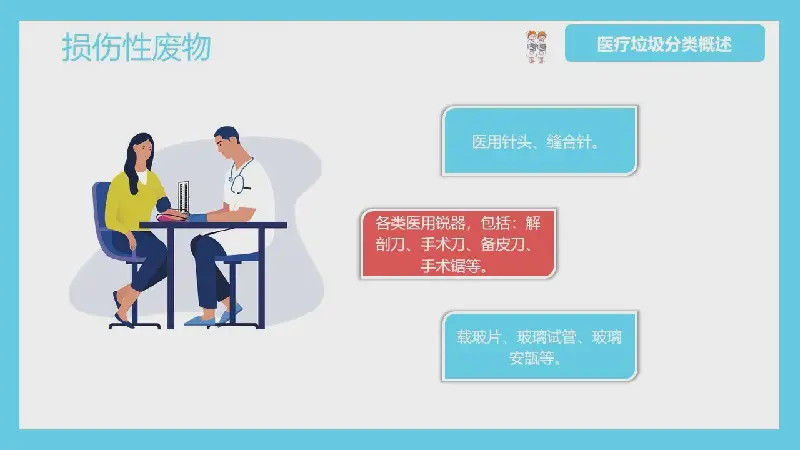 损伤性废物

医疗垃圾分类概述

医用针头、缝合针。

各类医用锐器，包括：解剖刀、手术刀、备皮刀、手术锯等。

载玻片、玻璃试管、玻璃安瓿等。